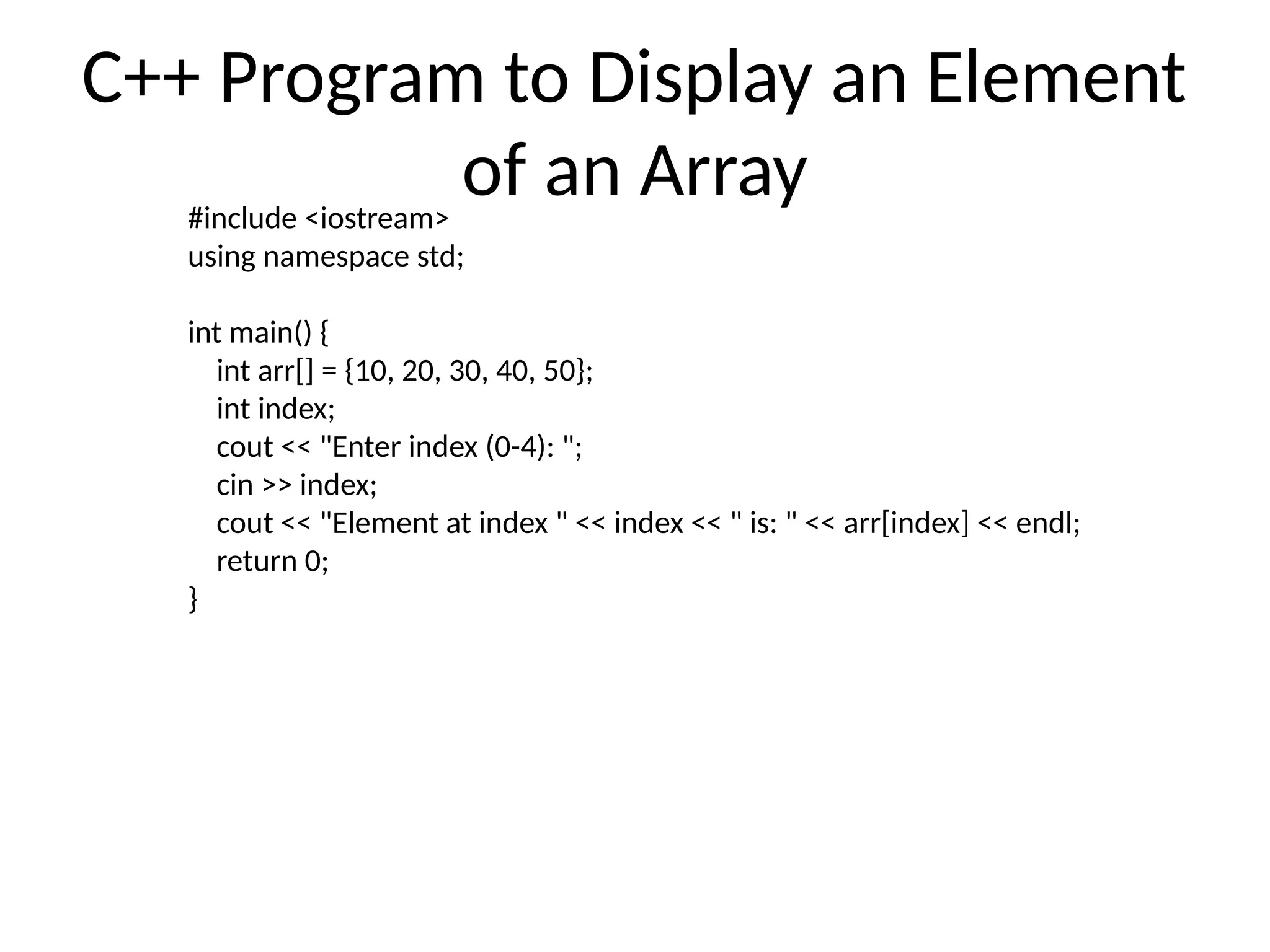 C++ Program to Display an Element of an Array

#include <iostream>
using namespace std;

int main() {
    int arr[] = {10, 20, 30, 40, 50};
    int index;
    cout << "Enter index (0-4): ";
    cin >> index;
    cout << "Element at index " << index << " is: " << arr[index] << endl;
    return 0;
}